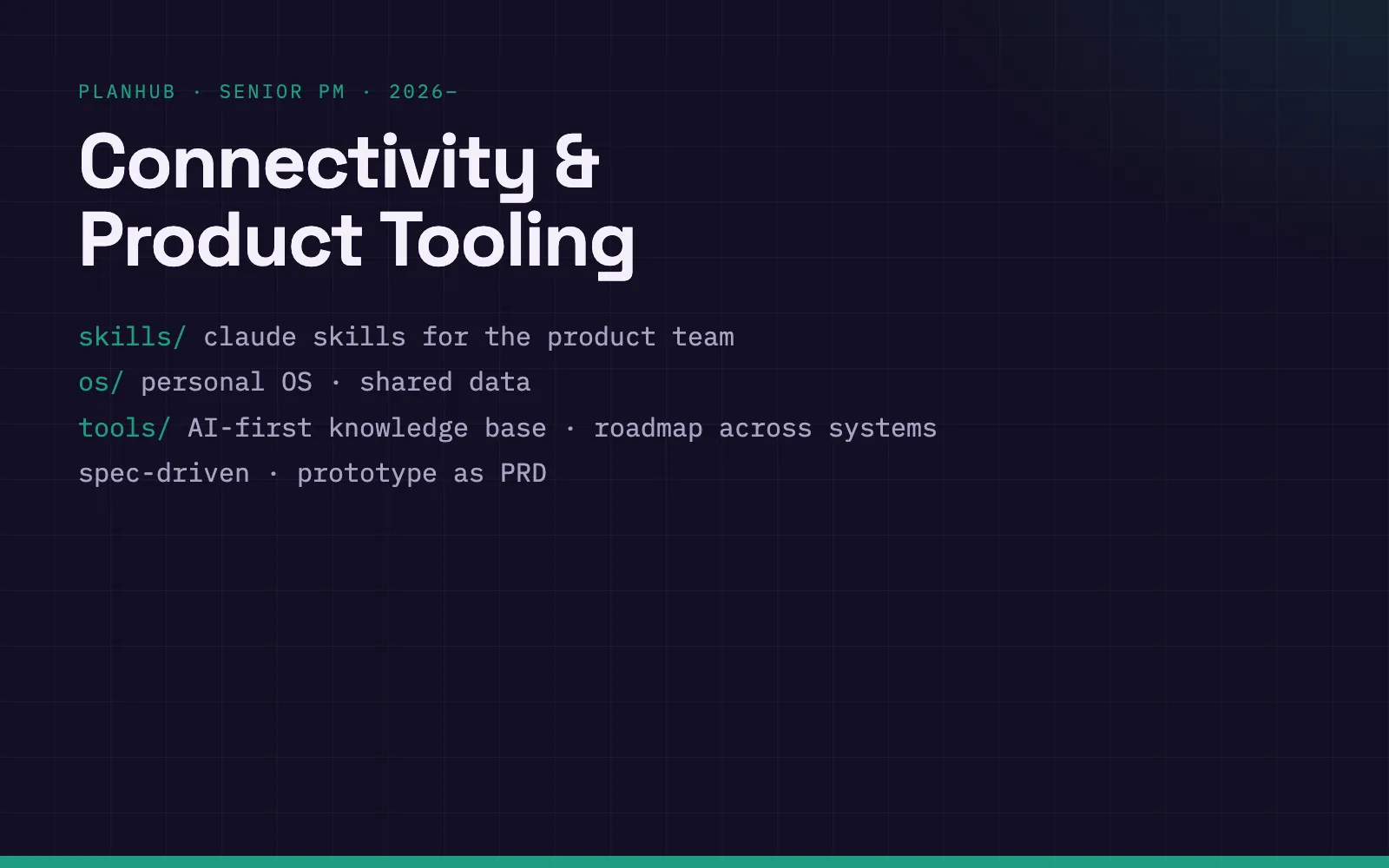 PLANHUB · SENIOR PM · 2026–

Connectivity & Product Tooling

skills/ claude skills for the product team
os/ personal OS · shared data
tools/ AI-first knowledge base · roadmap across systems
spec-driven · prototype as PRD